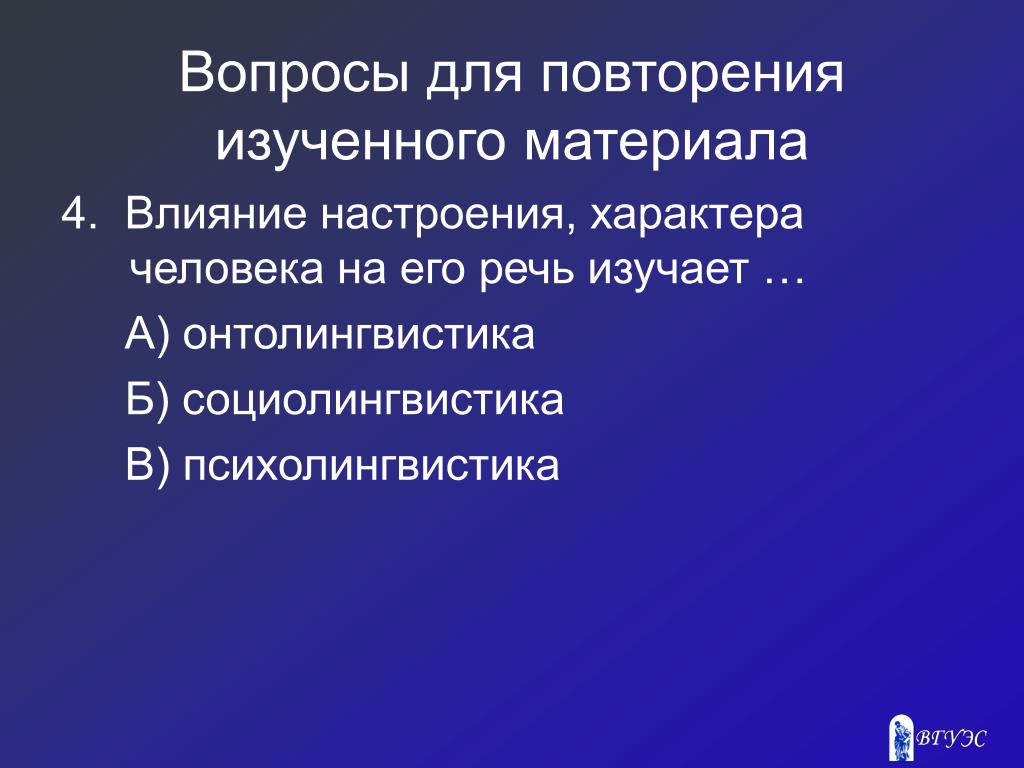 Вопросы для повторения изученного материала

4. Влияние настроения, характера человека на его речь изучает …

А) онтолингвистика

Б) социолингвистика

В) психолингвистика

ВГУЭС